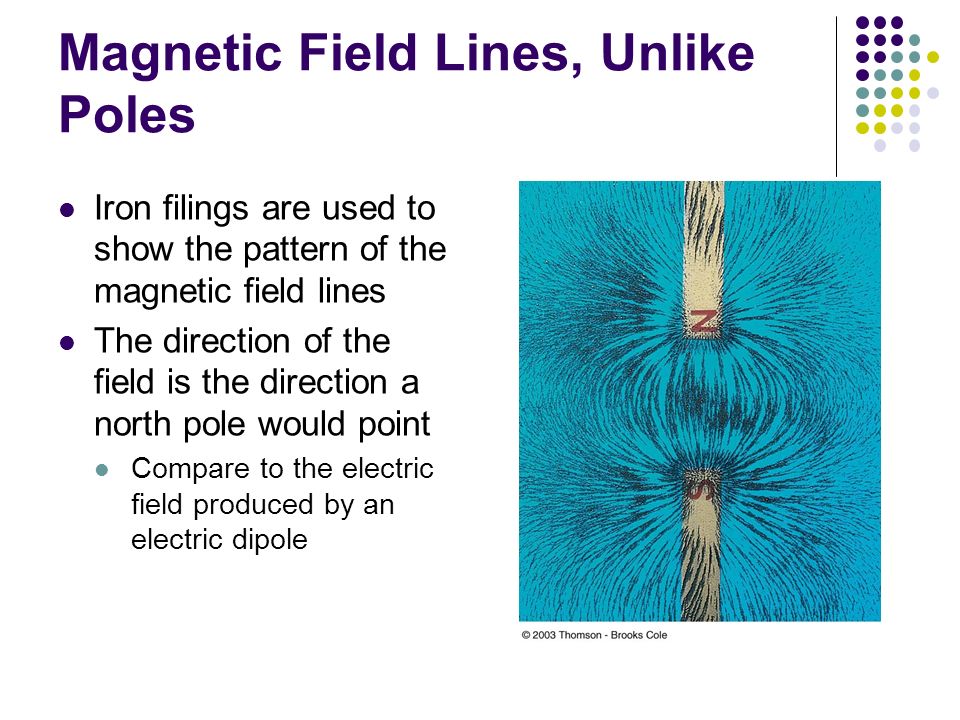 Magnetic Field Lines, Unlike Poles

- Iron filings are used to show the pattern of the magnetic field lines
- The direction of the field is the direction a north pole would point
  - Compare to the electric field produced by an electric dipole

N

S

© 2003 Thomson - Brooks Cole